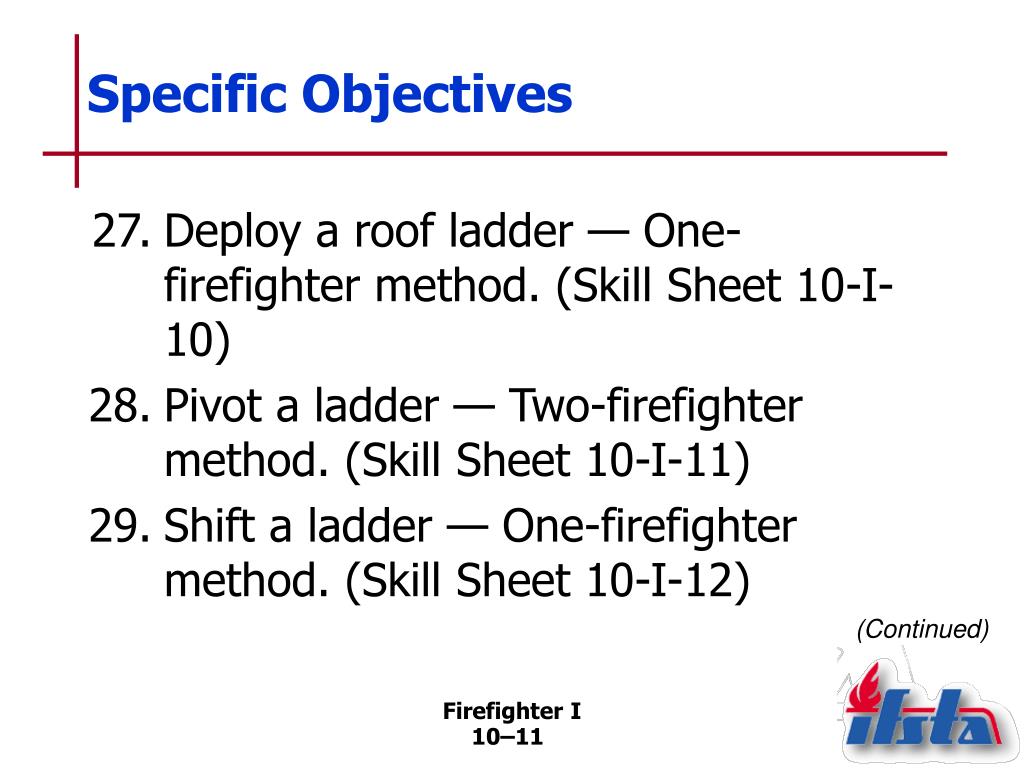 Specific Objectives

27. Deploy a roof ladder — One-firefighter method. (Skill Sheet 10-I-10)

28. Pivot a ladder — Two-firefighter method. (Skill Sheet 10-I-11)

29. Shift a ladder — One-firefighter method. (Skill Sheet 10-I-12)

(Continued)

Firefighter I
10–11

ifsta